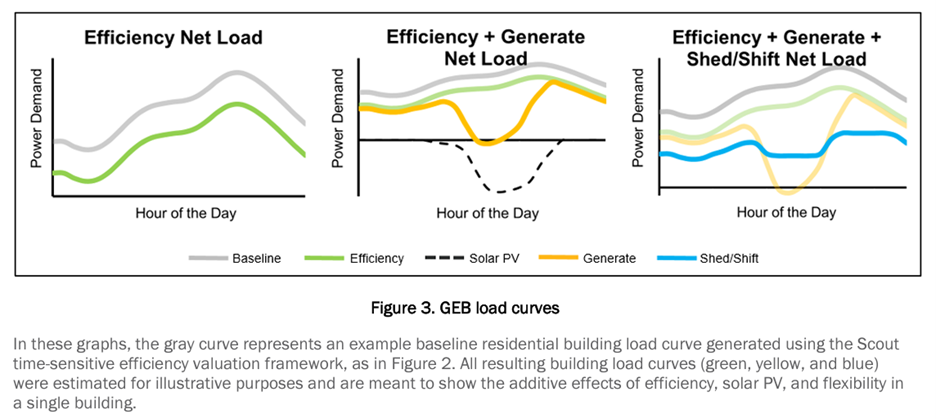 Efficiency Net Load

Power Demand

Hour of the Day

Efficiency + Generate Net Load

Power Demand

Hour of the Day

Efficiency + Generate + Shed/Shift Net Load

Power Demand

Hour of the Day

Baseline Efficiency Solar PV Generate Shed/Shift

Figure 3. GEB load curves

In these graphs, the gray curve represents an example baseline residential building load curve generated using the Scout time-sensitive efficiency valuation framework, as in Figure 2. All resulting building load curves (green, yellow, and blue) were estimated for illustrative purposes and are meant to show the additive effects of efficiency, solar PV, and flexibility in a single building.